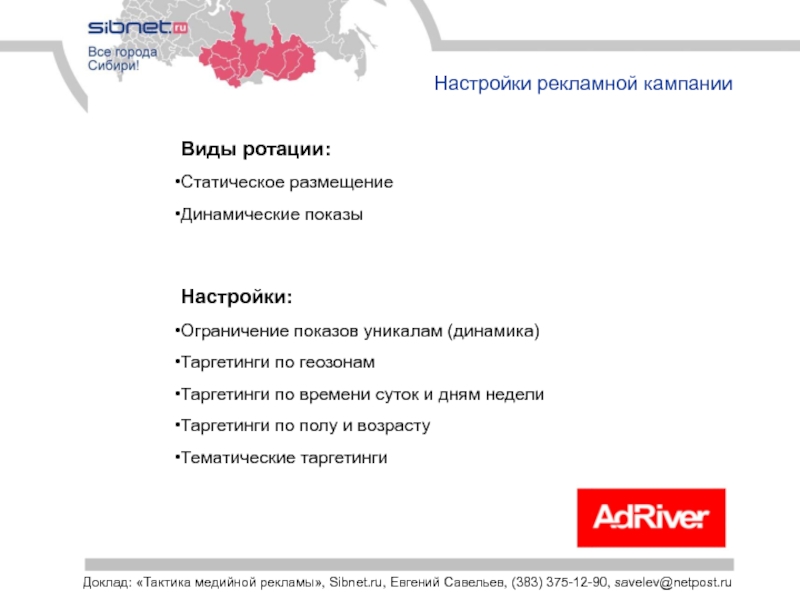 sibnet.ru
Все города Сибири!

Настройки рекламной кампании

Виды ротации:

•Статическое размещение

•Динамические показы

Настройки:

•Ограничение показов уникалам (динамика)

•Таргетинги по геозонам

•Таргетинги по времени суток и дням недели

•Таргетинги по полу и возрасту

•Тематические таргетинги

AdRiver

Доклад: «Тактика медийной рекламы», Sibnet.ru, Евгений Савельев, (383) 375-12-90, savelev@netpost.ru